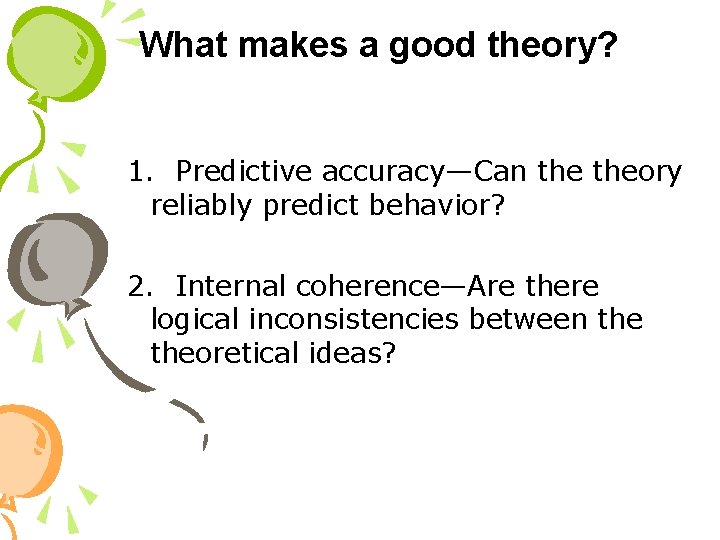 What makes a good theory?

1. Predictive accuracy—Can the theory reliably predict behavior?

2. Internal coherence—Are there logical inconsistencies between the theoretical ideas?